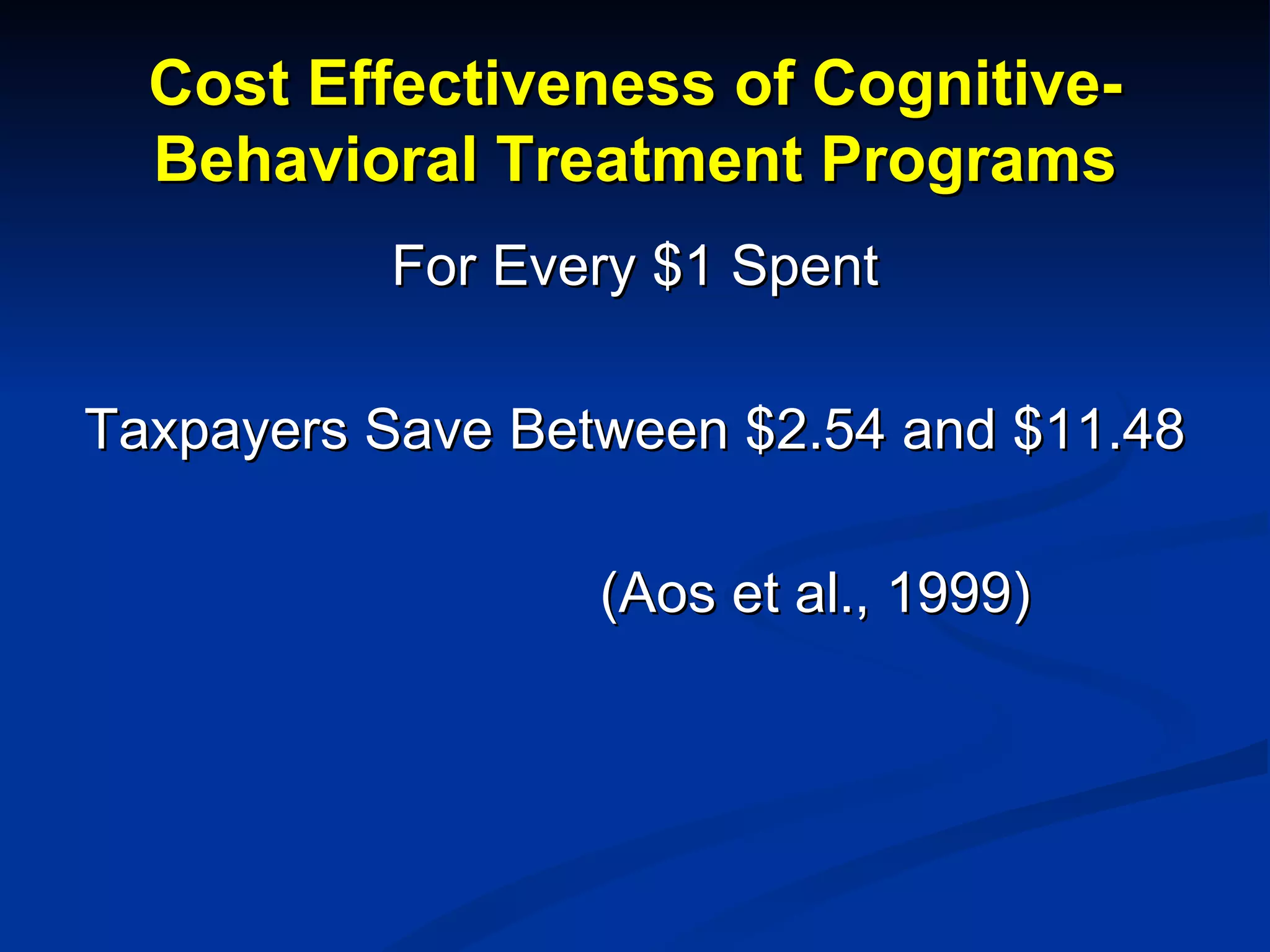 Cost Effectiveness of Cognitive-Behavioral Treatment Programs

For Every \$1 Spent

Taxpayers Save Between \$2.54 and \$11.48

(Aos et al., 1999)